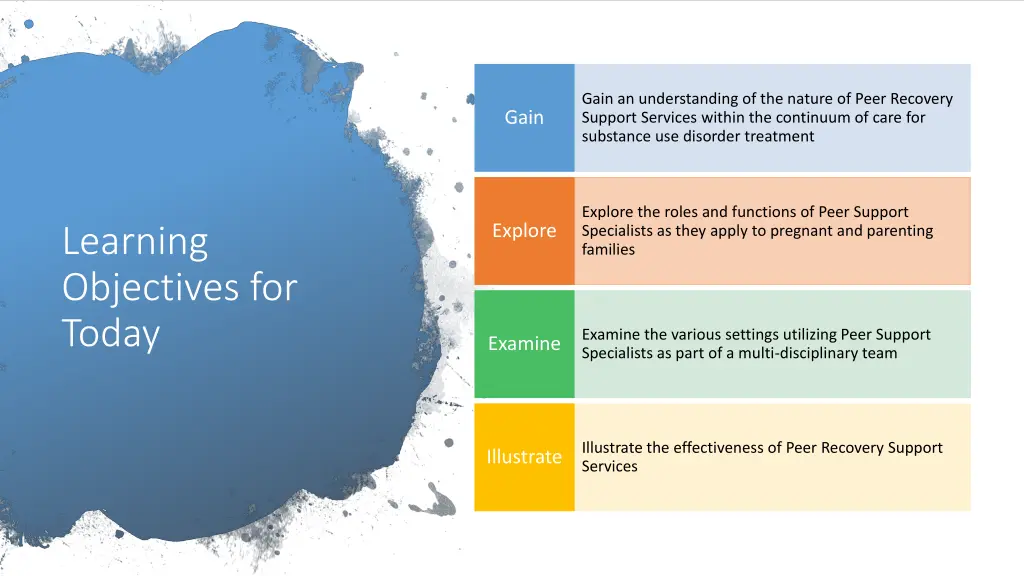 Learning Objectives for Today

Gain

Gain an understanding of the nature of Peer Recovery Support Services within the continuum of care for substance use disorder treatment

Explore

Explore the roles and functions of Peer Support Specialists as they apply to pregnant and parenting families

Examine

Examine the various settings utilizing Peer Support Specialists as part of a multi-disciplinary team

Illustrate

Illustrate the effectiveness of Peer Recovery Support Services